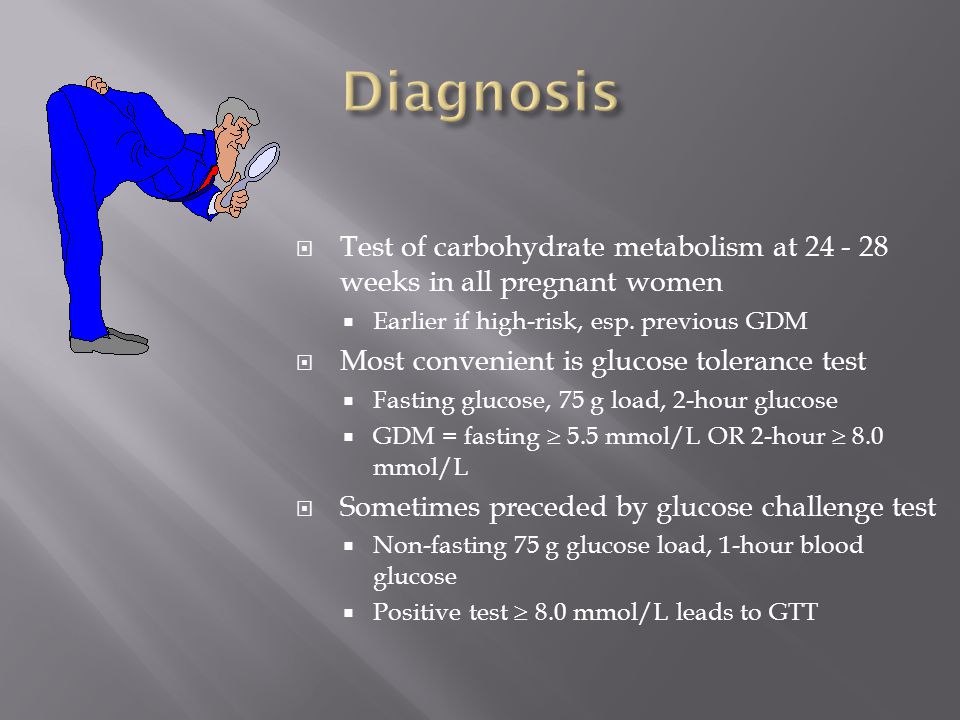 Diagnosis

Test of carbohydrate metabolism at 24 - 28 weeks in all pregnant women

Earlier if high-risk, esp. previous GDM

Most convenient is glucose tolerance test

Fasting glucose, 75 g load, 2-hour glucose

GDM = fasting $\geq$ 5.5 mmol/L OR 2-hour $\geq$ 8.0 mmol/L

Sometimes preceded by glucose challenge test

Non-fasting 75 g glucose load, 1-hour blood glucose

Positive test $\geq$ 8.0 mmol/L leads to GTT